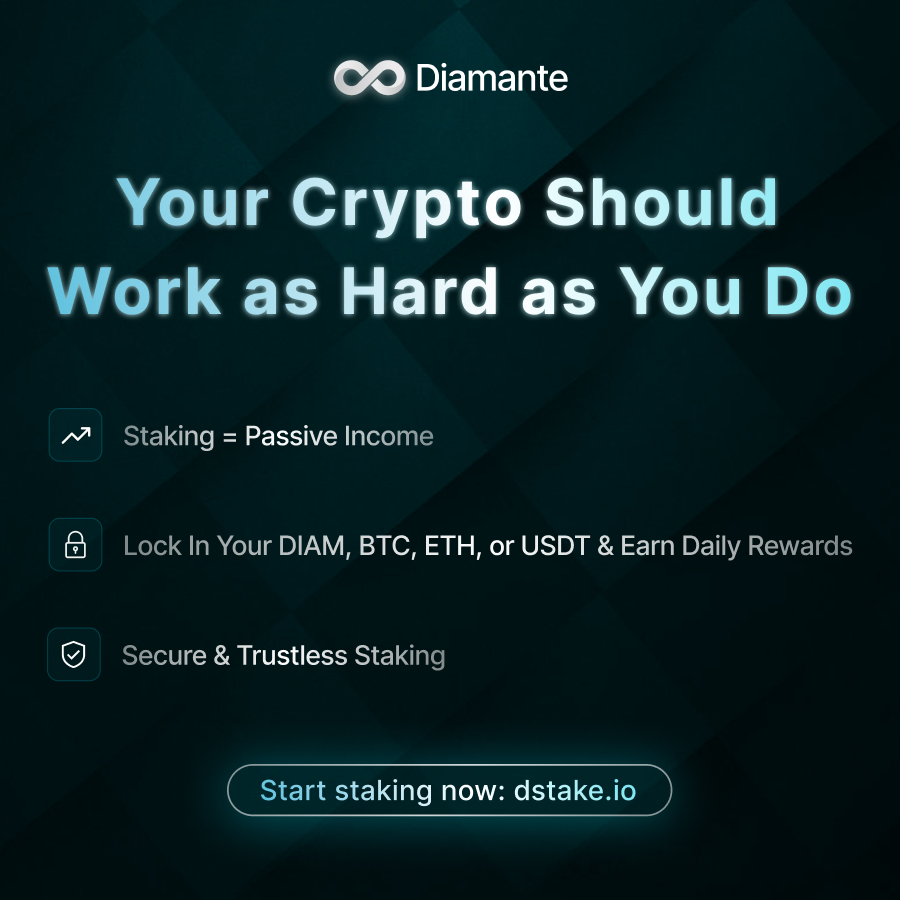 Diamante

Your Crypto Should Work as Hard as You Do

Staking = Passive Income

Lock In Your DIAM, BTC, ETH, or USDT & Earn Daily Rewards

Secure & Trustless Staking

Start staking now: dstake.io